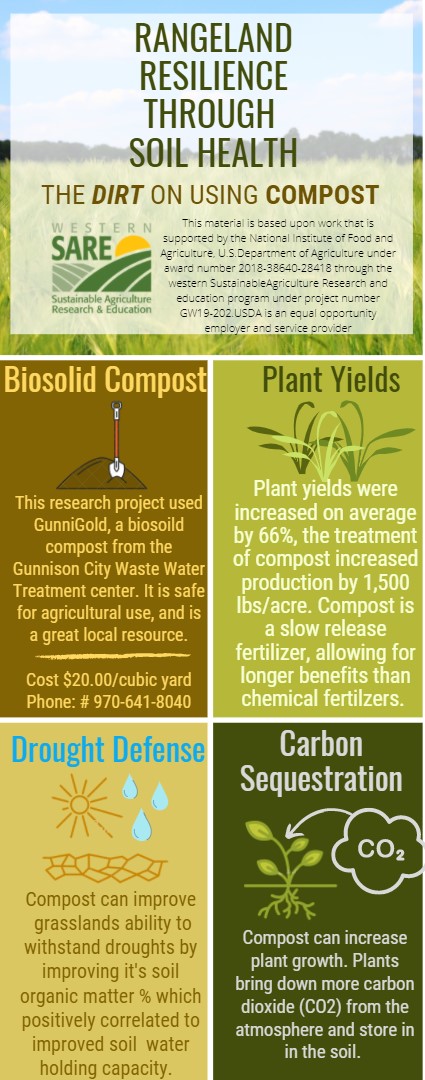 RANGELAND RESILIENCE THROUGH SOIL HEALTH

THE DIRT ON USING COMPOST

WESTERN SARE Sustainable Agriculture Research & Education

This material is based upon work that is supported by the National Institute of Food and Agriculture, U.S.Department of Agriculture under award number 2018-38640-28418 through the western SustainableAgriculture Research and education program under project number GW19-202 USDA is an equal opportunity employer and service provider

Biosolid Compost

This research project used GunniGold, a biosoild compost from the Gunnison City Waste Water Treatment center. It is safe for agricultural use, and is a great local resource.

Cost $20.00/cubic yard
Phone: # 970-641-8040

Plant Yields

Plant yields were increased on average by 66%, the treatment of compost increased production by 1,500 lbs/acre. Compost is a slow release fertilizer, allowing for longer benefits than chemical fertilzers.

Drought Defense

Compost can improve grasslands ability to withstand droughts by improving it's soil organic matter % which positively correlated to improved soil water holding capacity.

Carbon Sequestration

$CO_2$

Compost can increase plant growth. Plants bring down more carbon dioxide (CO2) from the atmosphere and store in in the soil.